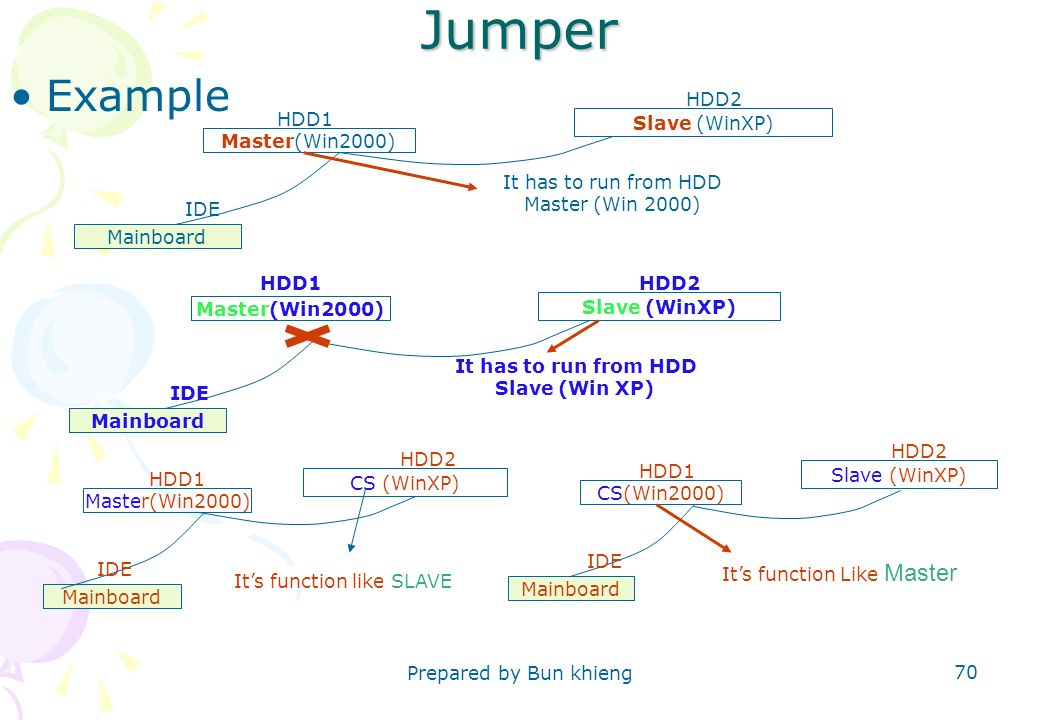 Jumper

• Example

HDD1
Master(Win2000)

HDD2
Slave (WinXP)

It has to run from HDD Master (Win 2000)

IDE
Mainboard

HDD1
Master(Win2000)

HDD2
Slave (WinXP)

It has to run from HDD Slave (Win XP)

IDE
Mainboard

HDD1
Master(Win2000)

HDD2
CS (WinXP)

IDE
Mainboard

It's function like SLAVE

HDD1
CS(Win2000)

HDD2
Slave (WinXP)

IDE
Mainboard

It's function Like Master

Prepared by Bun khieng

70